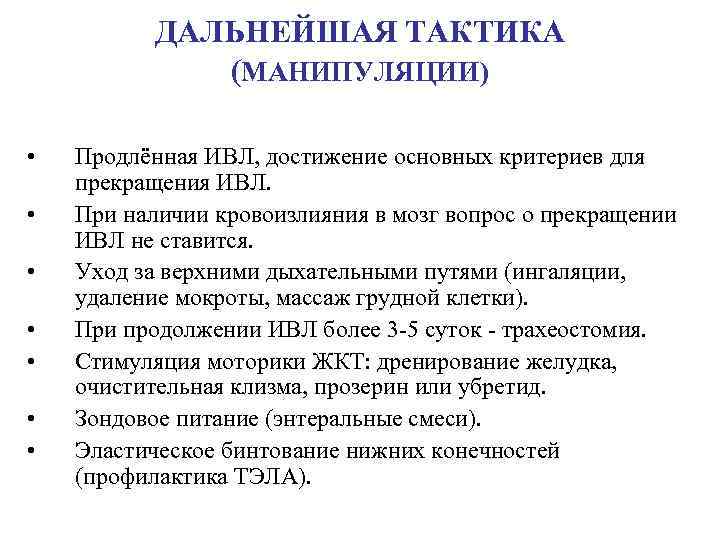 ДАЛЬНЕЙШАЯ ТАКТИКА
(МАНИПУЛЯЦИИ)

• Продлённая ИВЛ, достижение основных критериев для прекращения ИВЛ.
• При наличии кровоизлияния в мозг вопрос о прекращении ИВЛ не ставится.
• Уход за верхними дыхательными путями (ингаляции, удаление мокроты, массаж грудной клетки).
• При продолжении ИВЛ более 3-5 суток - трахеостомия.
• Стимуляция моторики ЖКТ: дренирование желудка, очистительная клизма, прозерин или убретид.
• Зондовое питание (энтеральные смеси).
• Эластическое бинтование нижних конечностей (профилактика ТЭЛА).